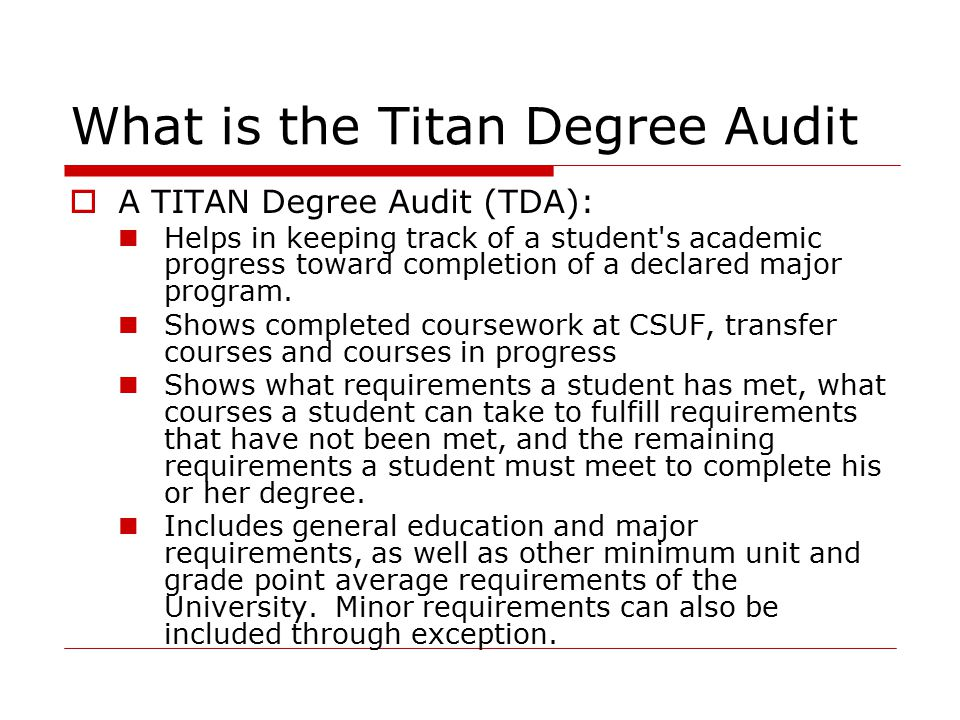 What is the Titan Degree Audit

A TITAN Degree Audit (TDA):

Helps in keeping track of a student's academic progress toward completion of a declared major program.

Shows completed coursework at CSUF, transfer courses and courses in progress

Shows what requirements a student has met, what courses a student can take to fulfill requirements that have not been met, and the remaining requirements a student must meet to complete his or her degree.

Includes general education and major requirements, as well as other minimum unit and grade point average requirements of the University. Minor requirements can also be included through exception.